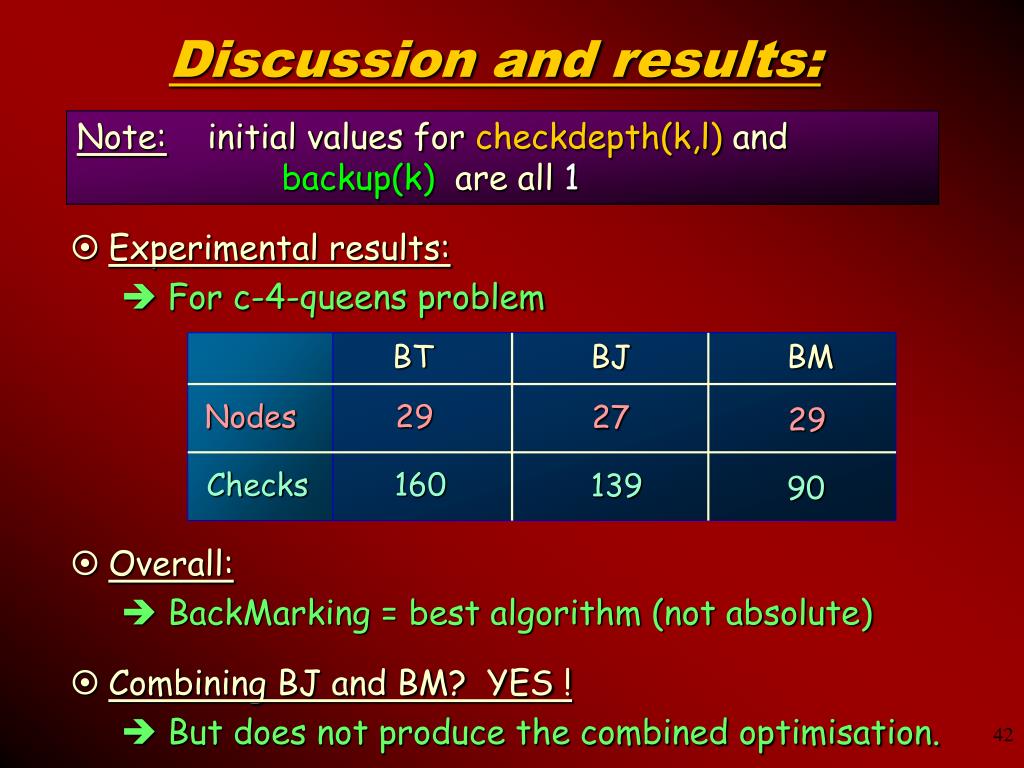 Discussion and results:

Note: initial values for checkdepth(k,l) and backup(k) are all 1

⊙ Experimental results:

➔ For c-4-queens problem

| | BT | BJ | BM |
|---|---|---|---|
| Nodes | 29 | 27 | 29 |
| Checks | 160 | 139 | 90 |

⊙ Overall:

➔ BackMarking = best algorithm (not absolute)

⊙ Combining BJ and BM? YES !

➔ But does not produce the combined optimisation.

42